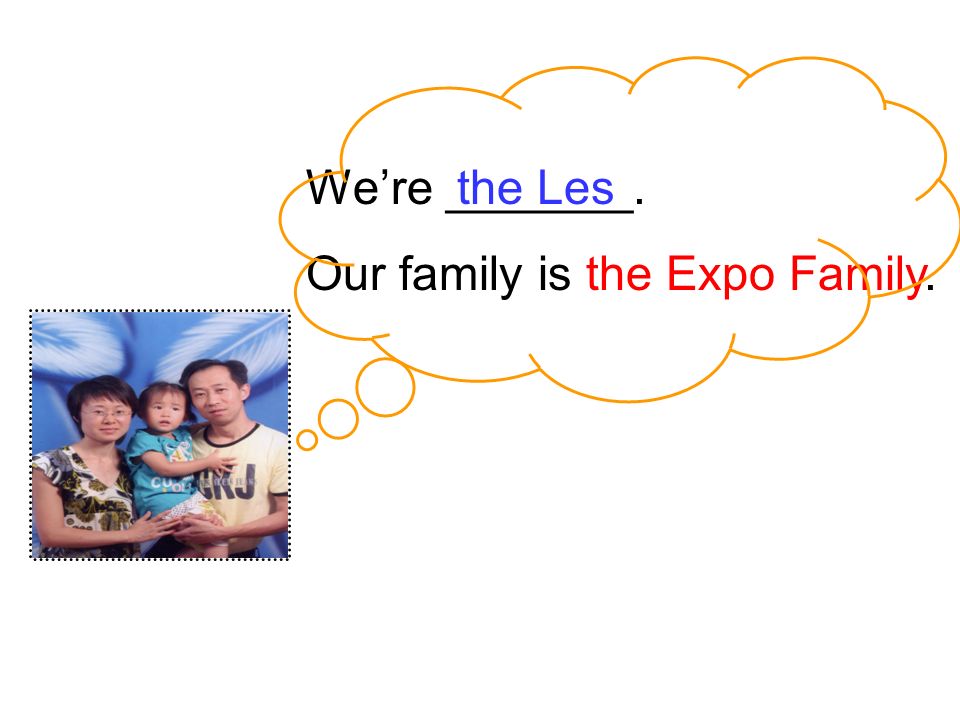 We're the Les.

Our family is the Expo Family.